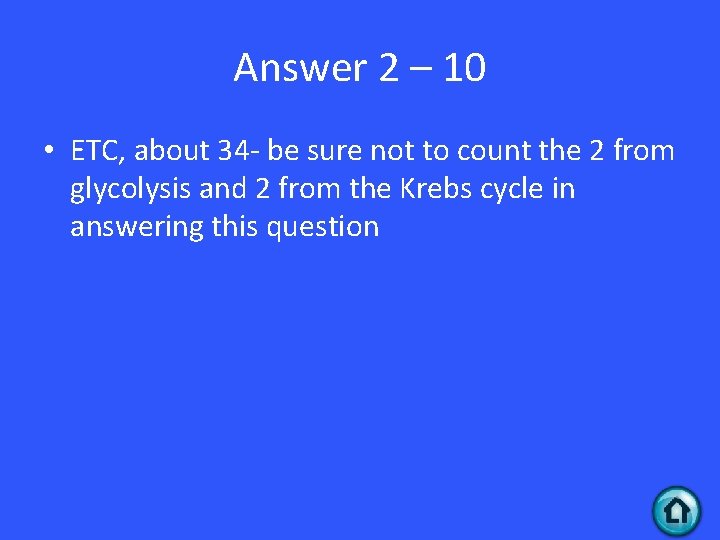 Answer 2 – 10

• ETC, about 34- be sure not to count the 2 from glycolysis and 2 from the Krebs cycle in answering this question